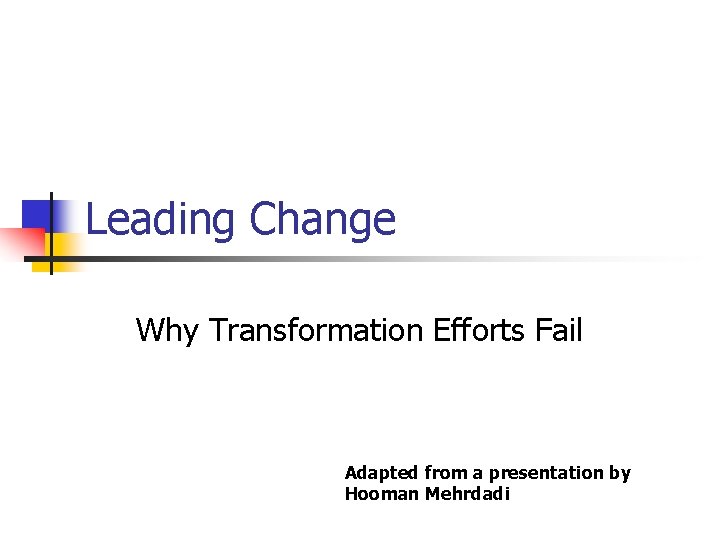 Leading Change

Why Transformation Efforts Fail

Adapted from a presentation by Hooman Mehrdadi